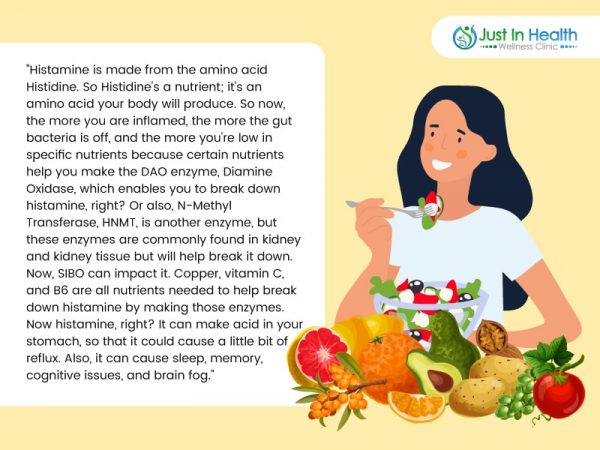 Just In Health
Wellness Clinic

"Histamine is made from the amino acid Histidine. So Histidine's a nutrient; it's an amino acid your body will produce. So now, the more you are inflamed, the more the gut bacteria is off, and the more you're low in specific nutrients because certain nutrients help you make the DAO enzyme, Diamine Oxidase, which enables you to break down histamine, right? Or also, N-Methyl Transferase, HNMT, is another enzyme, but these enzymes are commonly found in kidney and kidney tissue but will help break it down. Now, SIBO can impact it. Copper, vitamin C, and B6 are all nutrients needed to help break down histamine by making those enzymes. Now histamine, right? It can make acid in your stomach, so that it could cause a little bit of reflux. Also, it can cause sleep, memory, cognitive issues, and brain fog."